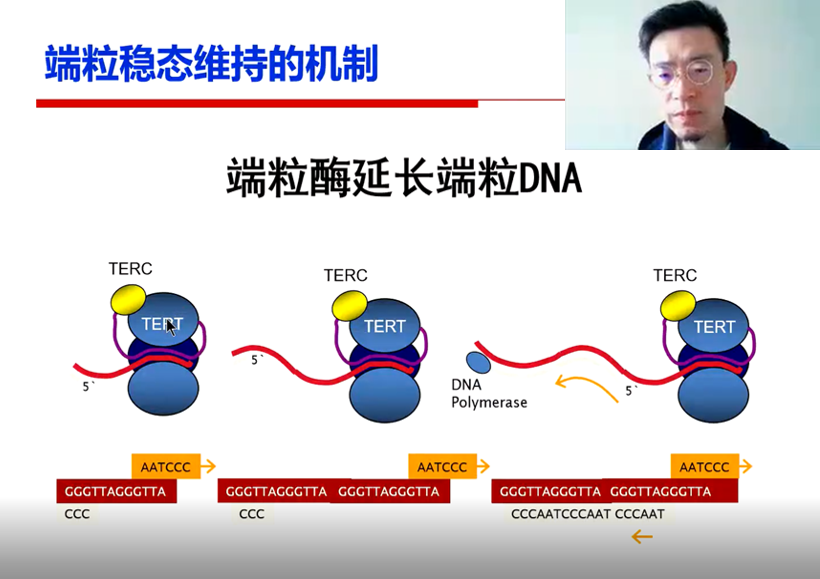 端粒稳态维持的机制

端粒酶延长端粒DNA

TERC

TERT

5`

TERC

TERT

5`

DNA Polymerase

TERC

TERT

5`

AATCCC

GGGTTAGGGTTA

CCC

AATCCC

GGGTTAGGGTTA GGGTTAGGGTTA

CCC

AATCCC

GGGTTAGGGTTA GGGTTAGGGTTA

CCCAATCCCAAT CCCAAT